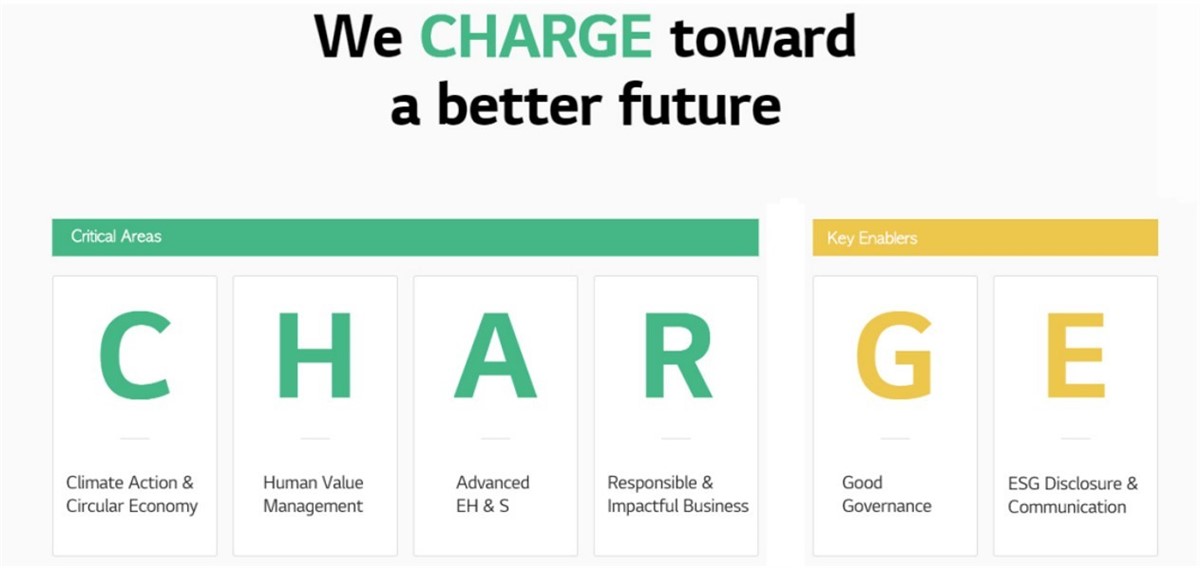 We CHARGE toward a better future

Critical Areas

C

Climate Action & Circular Economy

H

Human Value Management

A

Advanced EH & S

R

Responsible & Impactful Business

Key Enablers

G

Good Governance

E

ESG Disclosure & Communication